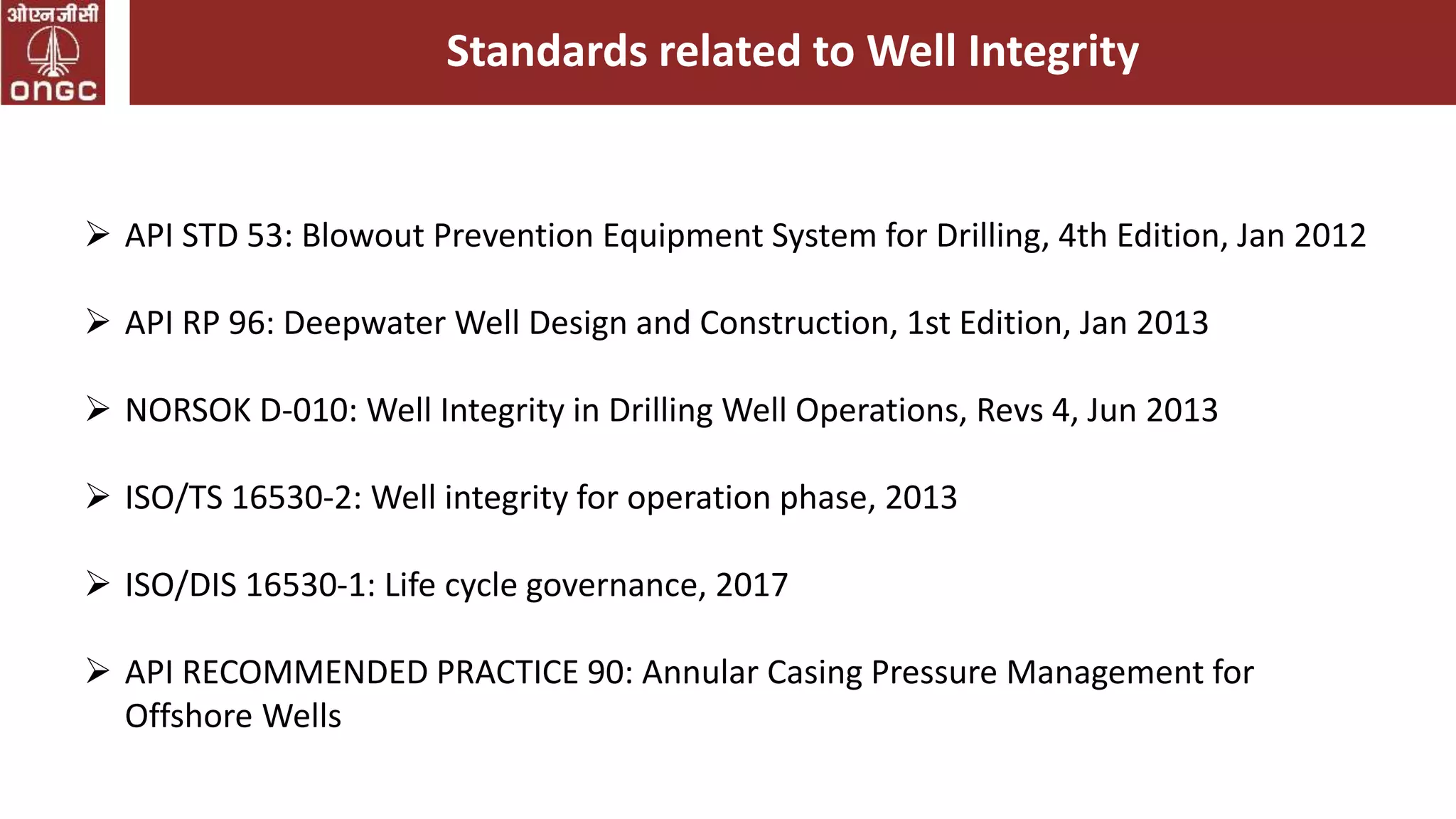 ओएनजीसी
ONGC

Standards related to Well Integrity

➢ API STD 53: Blowout Prevention Equipment System for Drilling, 4th Edition, Jan 2012

➢ API RP 96: Deepwater Well Design and Construction, 1st Edition, Jan 2013

➢ NORSOK D-010: Well Integrity in Drilling Well Operations, Revs 4, Jun 2013

➢ ISO/TS 16530-2: Well integrity for operation phase, 2013

➢ ISO/DIS 16530-1: Life cycle governance, 2017

➢ API RECOMMENDED PRACTICE 90: Annular Casing Pressure Management for Offshore Wells